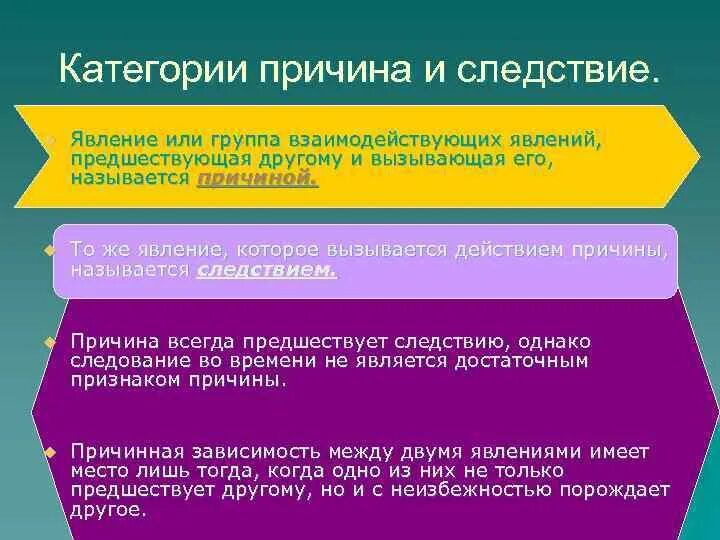 Категории причина и следствие.

Явление или группа взаимодействующих явлений, предшествующая другому и вызывающая его, называется причиной.

То же явление, которое вызывается действием причины, называется следствием.

Причина всегда предшествует следствию, однако следование во времени не является достаточным признаком причины.

Причинная зависимость между двумя явлениями имеет место лишь тогда, когда одно из них не только предшествует другому, но и с неизбежностью порождает другое.